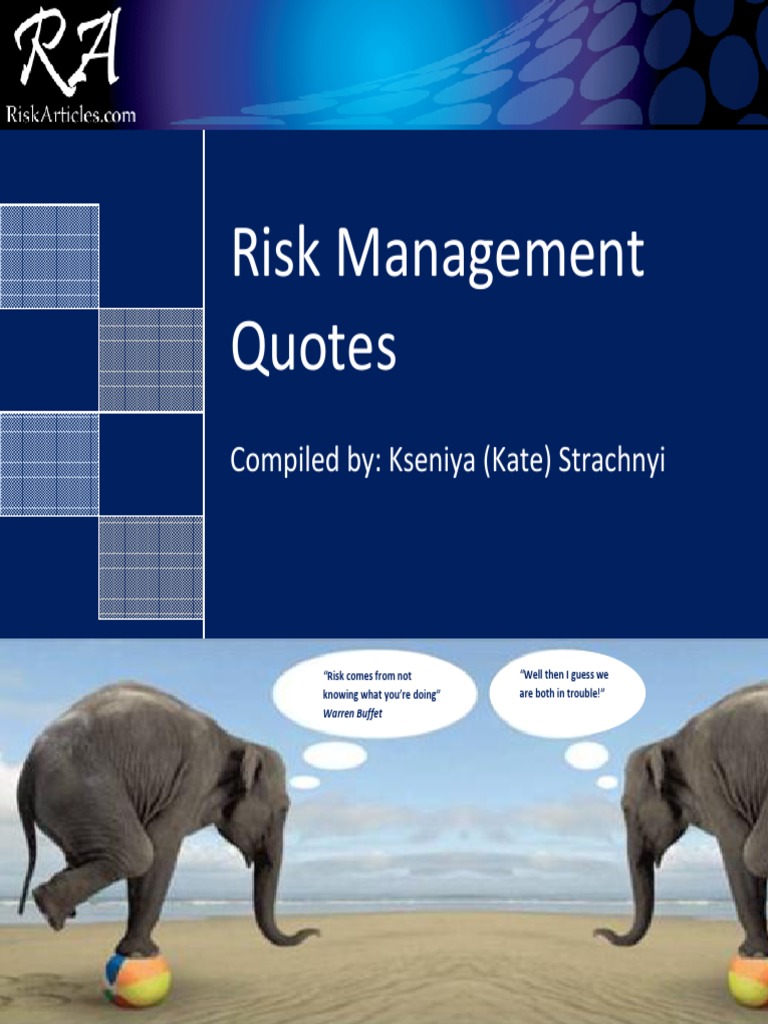 RA
RiskArticles.com

Risk Management Quotes

Compiled by: Kseniya (Kate) Strachnyi

"Risk comes from not knowing what you're doing"
Warren Buffet

"Well then I guess we are both in trouble!"